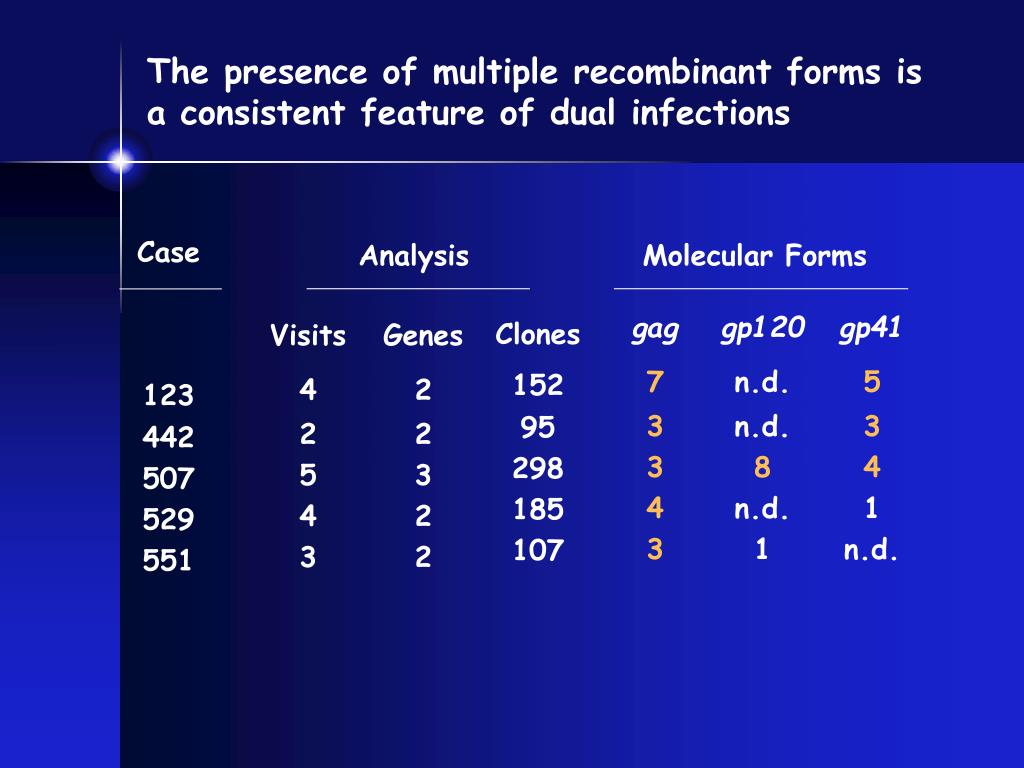 The presence of multiple recombinant forms is a consistent feature of dual infections

| Case | Analysis | | | Molecular Forms | | |
|---|---|---|---|---|---|---|
| | Visits | Genes | Clones | gag | gp120 | gp41 |
| 123 | 4 | 2 | 152 | 7 | n.d. | 5 |
| 442 | 2 | 2 | 95 | 3 | n.d. | 3 |
| 507 | 5 | 3 | 298 | 3 | 8 | 4 |
| 529 | 4 | 2 | 185 | 4 | n.d. | 1 |
| 551 | 3 | 2 | 107 | 3 | 1 | n.d. |